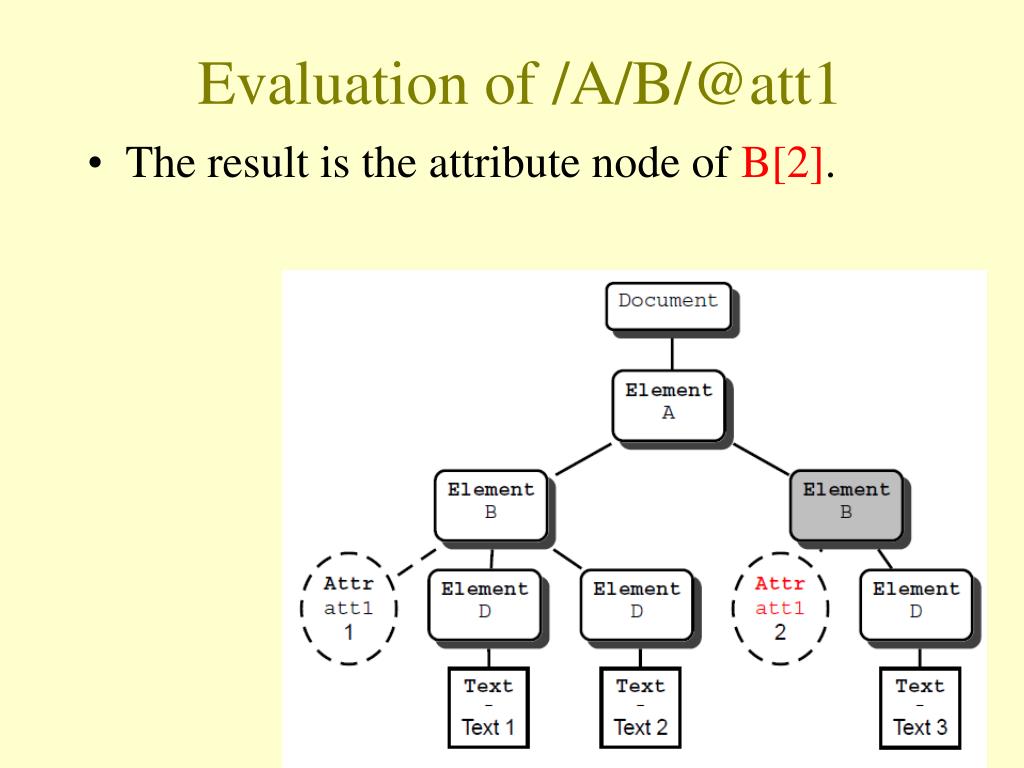 Evaluation of /A/B/@att1

• The result is the attribute node of B[2].

Document

Element
A

Element
B

Element
B

Attr
att1
1

Element
D

Element
D

Attr
att1
2

Element
D

Text
-
Text 1

Text
-
Text 2

Text
-
Text 3